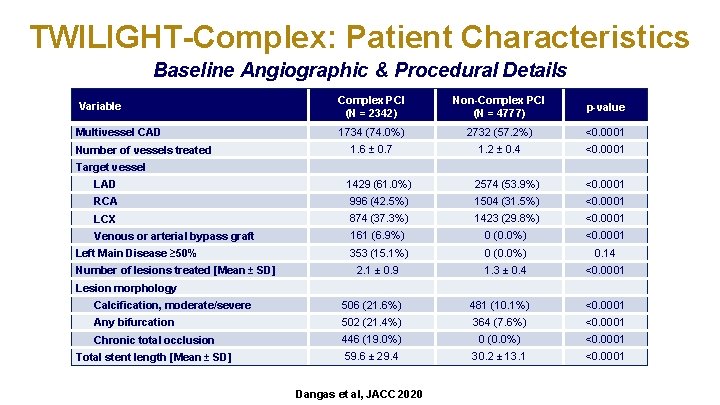 TWILIGHT-Complex: Patient Characteristics

Baseline Angiographic & Procedural Details

| Variable | Complex PCI (N = 2342) | Non-Complex PCI (N = 4777) | p-value |
|---|---|---|---|
| Multivessel CAD | 1734 (74.0%) | 2732 (57.2%) | <0.0001 |
| Number of vessels treated | 1.6 ± 0.7 | 1.2 ± 0.4 | <0.0001 |
| Target vessel | | | |
| LAD | 1429 (61.0%) | 2574 (53.9%) | <0.0001 |
| RCA | 996 (42.5%) | 1504 (31.5%) | <0.0001 |
| LCX | 874 (37.3%) | 1423 (29.8%) | <0.0001 |
| Venous or arterial bypass graft | 161 (6.9%) | 0 (0.0%) | <0.0001 |
| Left Main Disease ≥50% | 353 (15.1%) | 0 (0.0%) | 0.14 |
| Number of lesions treated [Mean ± SD] | 2.1 ± 0.9 | 1.3 ± 0.4 | <0.0001 |
| Lesion morphology | | | |
| Calcification, moderate/severe | 506 (21.6%) | 481 (10.1%) | <0.0001 |
| Any bifurcation | 502 (21.4%) | 364 (7.6%) | <0.0001 |
| Chronic total occlusion | 446 (19.0%) | 0 (0.0%) | <0.0001 |
| Total stent length [Mean ± SD] | 59.6 ± 29.4 | 30.2 ± 13.1 | <0.0001 |

Dangas et al, JACC 2020